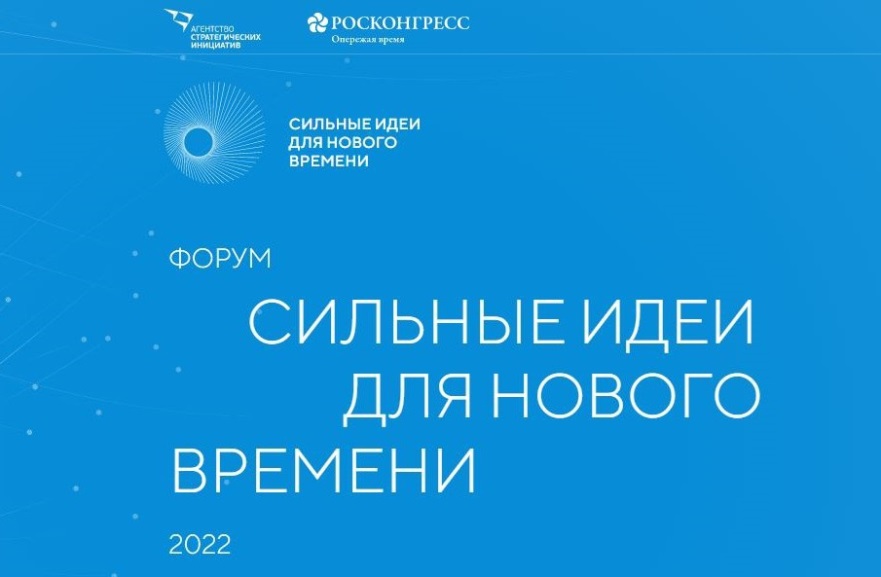 АГЕНТСТВО СТРАТЕГИЧЕСКИХ ИНИЦИАТИВ

РОСКОНГРЕСС
Опережая время

СИЛЬНЫЕ ИДЕИ ДЛЯ НОВОГО ВРЕМЕНИ

ФОРУМ

СИЛЬНЫЕ ИДЕИ ДЛЯ НОВОГО ВРЕМЕНИ

2022